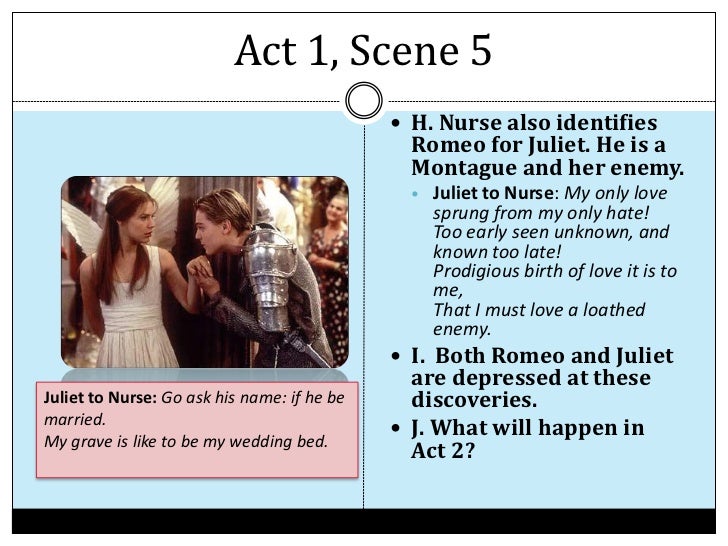 Act 1, Scene 5

Juliet to Nurse: Go ask his name: if he be married.
My grave is like to be my wedding bed.

• H. Nurse also identifies Romeo for Juliet. He is a Montague and her enemy.
 • Juliet to Nurse: My only love sprung from my only hate!
 Too early seen unknown, and known too late!
 Prodigious birth of love it is to me,
 That I must love a loathed enemy.
• I. Both Romeo and Juliet are depressed at these discoveries.
• J. What will happen in Act 2?